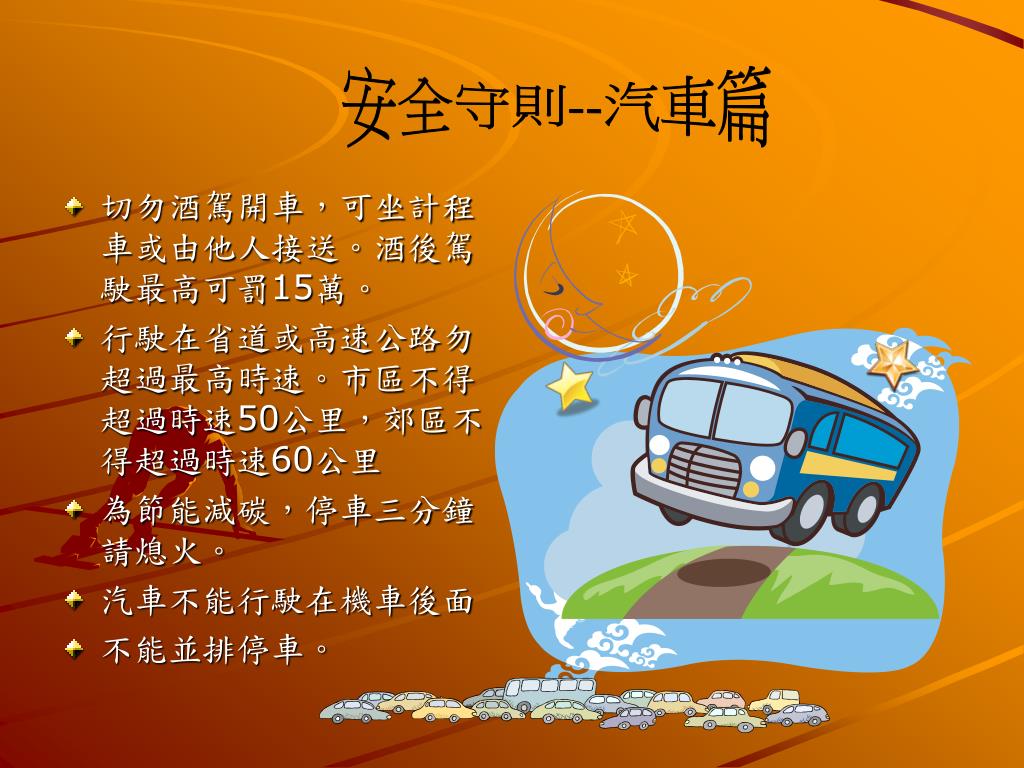 安全守則--汽車篇

切勿酒駕開車，可坐計程車或由他人接送。酒後駕駛最高可罰15萬。

行駛在省道或高速公路勿超過最高時速。市區不得超過時速50公里，郊區不得超過時速60公里

為節能減碳，停車三分鐘請熄火。

汽車不能行駛在機車後面

不能並排停車。